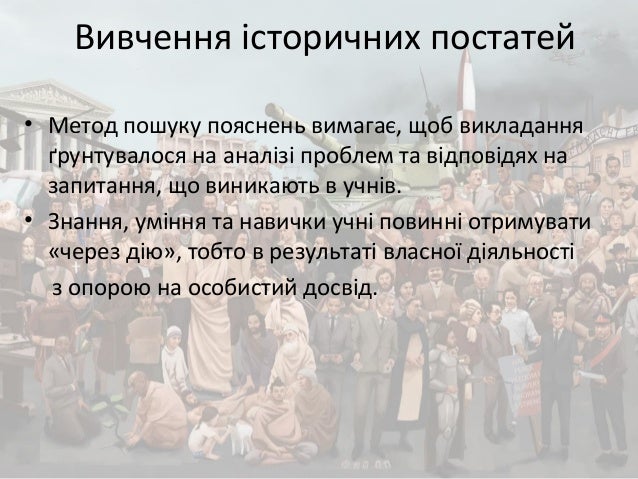 Вивчення історичних постатей

• Метод пошуку пояснень вимагає, щоб викладання ґрунтувалося на аналізі проблем та відповідях на запитання, що виникають в учнів.
• Знання, уміння та навички учні повинні отримувати «через дію», тобто в результаті власної діяльності з опорою на особистий досвід.